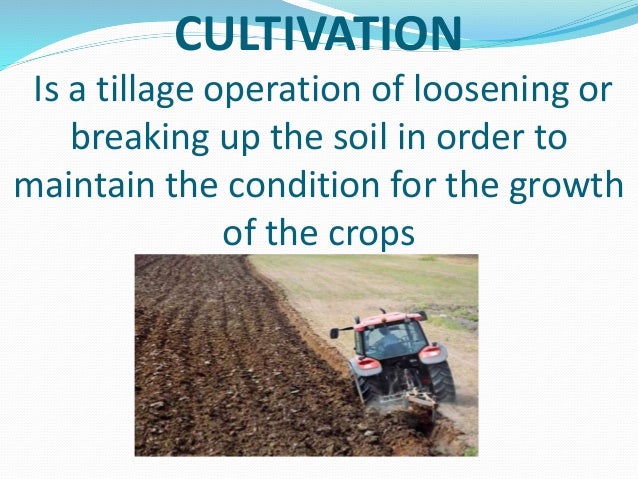 CULTIVATION

Is a tillage operation of loosening or breaking up the soil in order to maintain the condition for the growth of the crops